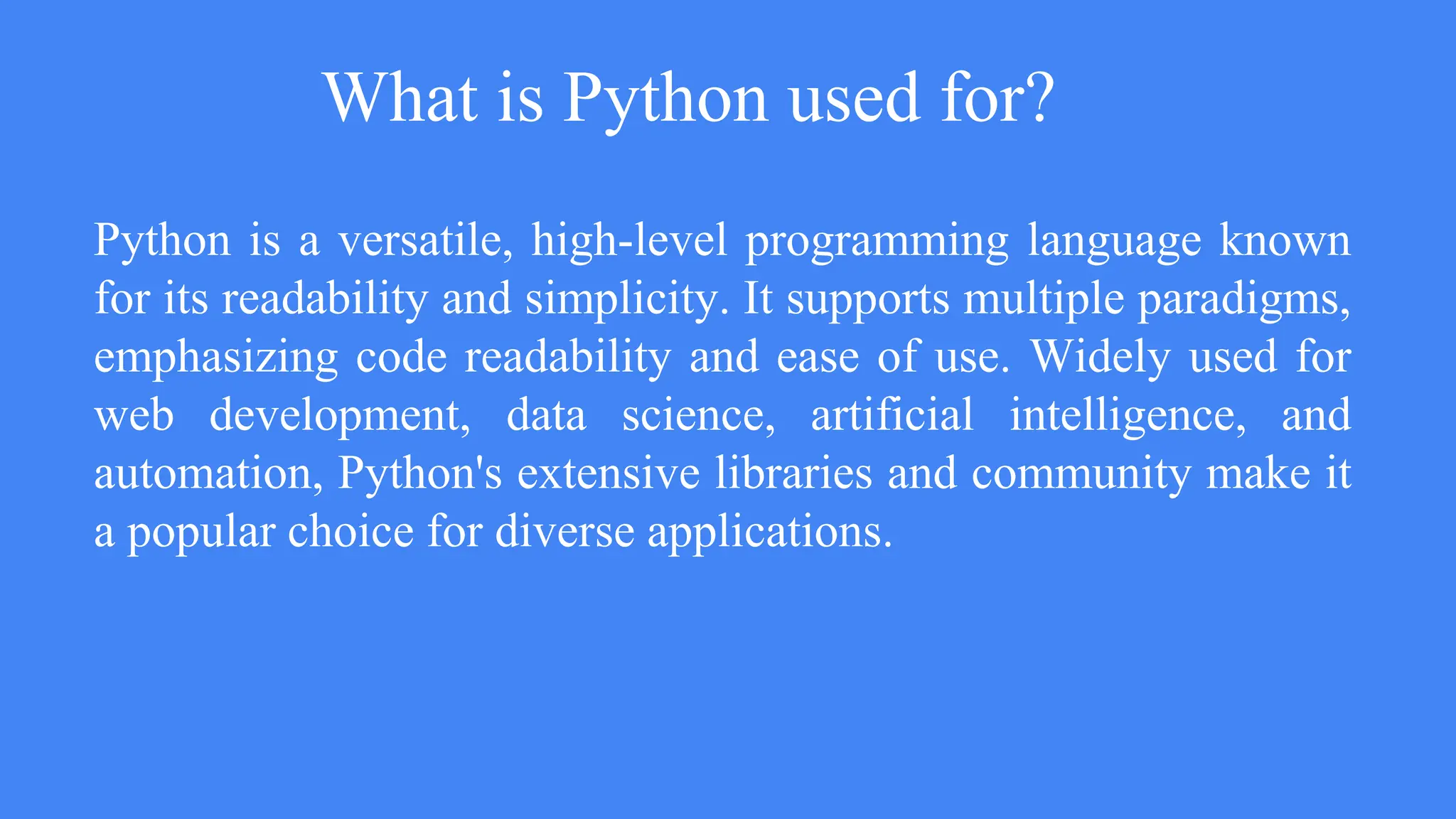 What is Python used for?

Python is a versatile, high-level programming language known for its readability and simplicity. It supports multiple paradigms, emphasizing code readability and ease of use. Widely used for web development, data science, artificial intelligence, and automation, Python's extensive libraries and community make it a popular choice for diverse applications.